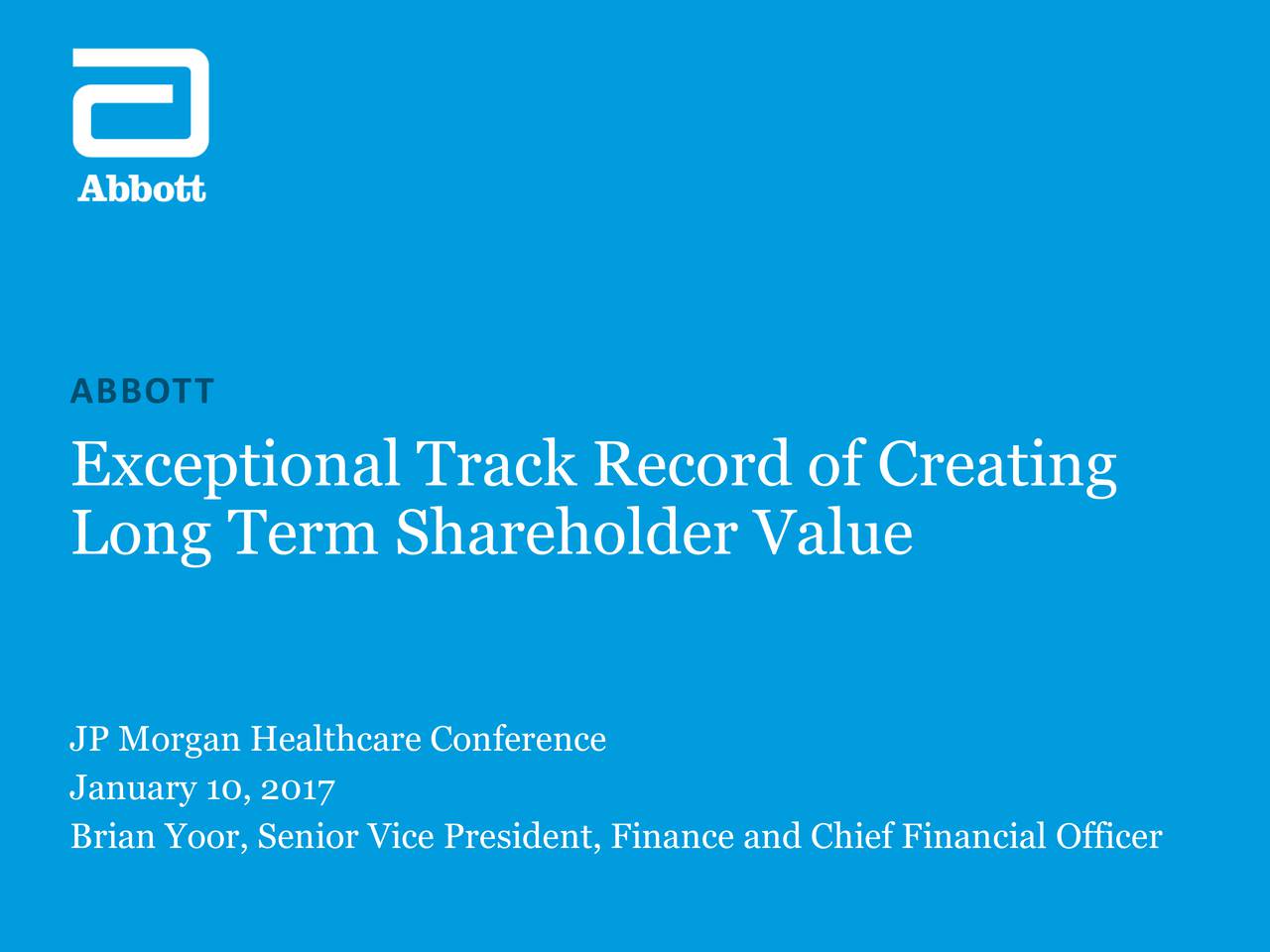 Abbott

ABBOTT

Exceptional Track Record of Creating Long Term Shareholder Value

JP Morgan Healthcare Conference
January 10, 2017
Brian Yoor, Senior Vice President, Finance and Chief Financial Officer